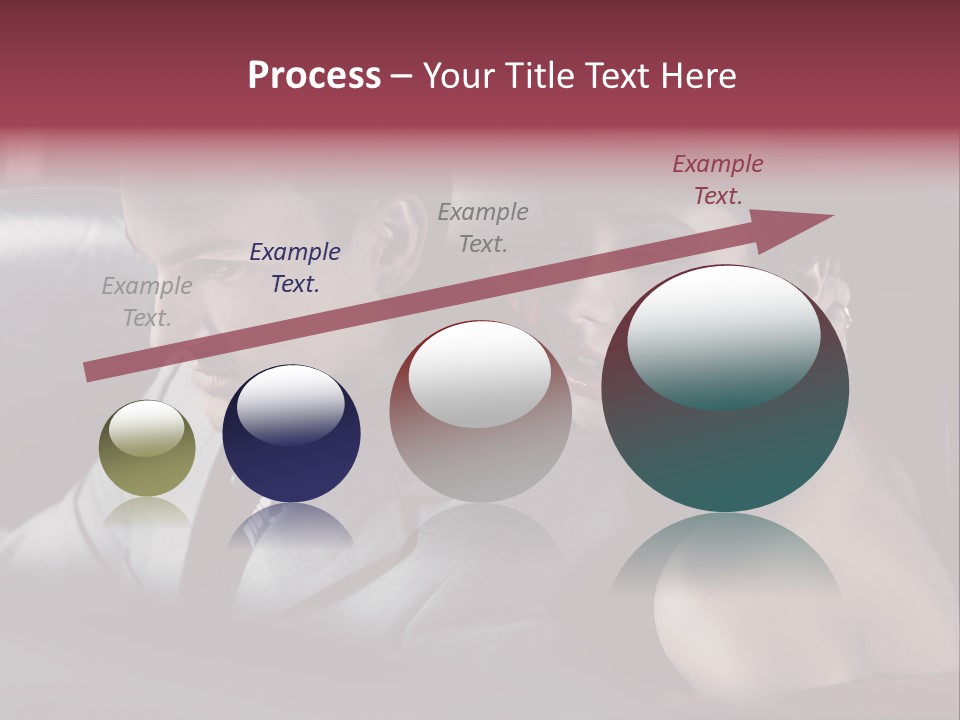 Process – Your Title Text Here

Example Text.

Example Text.

Example Text.

Example Text.